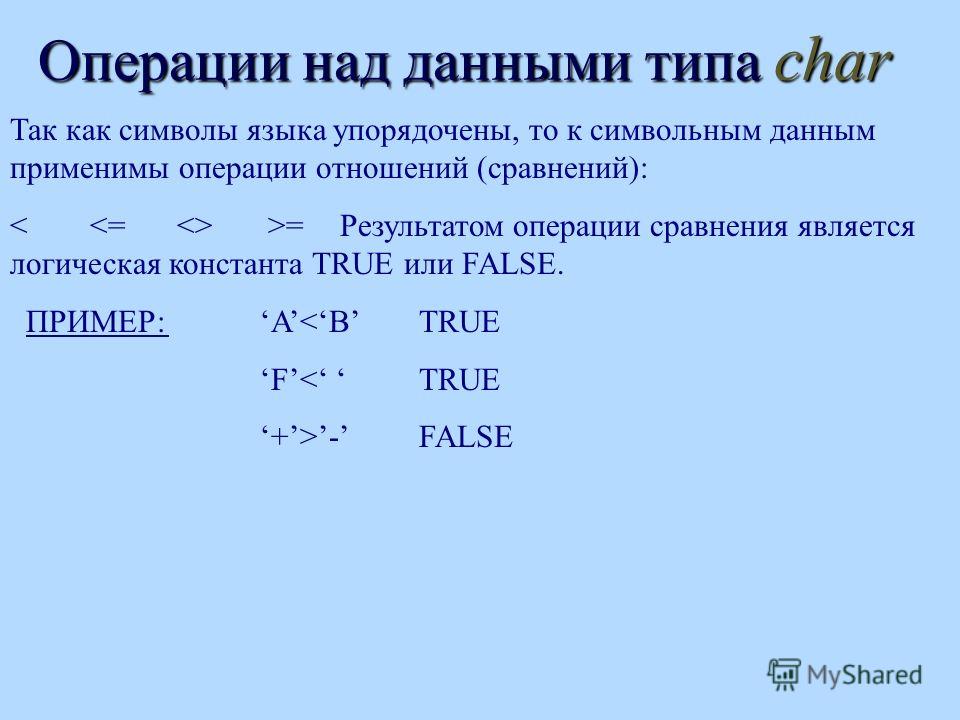 Операции над данными типа char

Так как символы языка упорядочены, то к символьным данным применимы операции отношений (сравнений):

< <= <> >= Результатом операции сравнения является логическая константа TRUE или FALSE.

ПРИМЕР: ‘A’<‘B’ TRUE

‘F’<‘ ‘ TRUE

‘+’>’-’ FALSE

MyShared